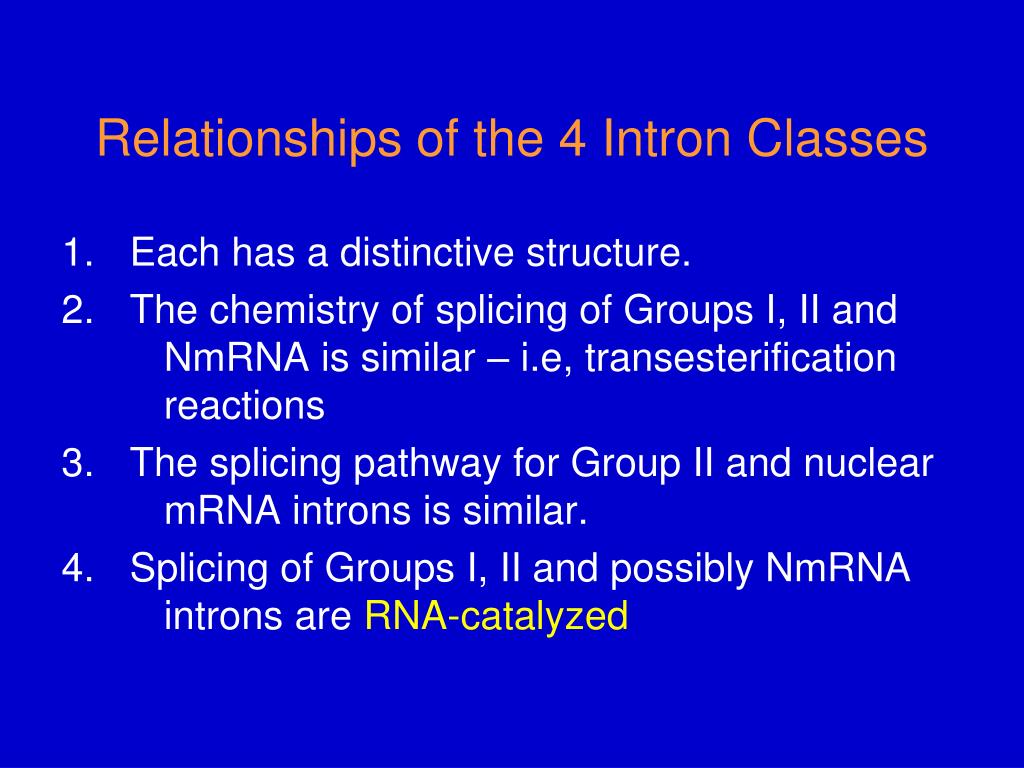 Relationships of the 4 Intron Classes

1. Each has a distinctive structure.
2. The chemistry of splicing of Groups I, II and NmRNA is similar – i.e, transesterification reactions
3. The splicing pathway for Group II and nuclear mRNA introns is similar.
4. Splicing of Groups I, II and possibly NmRNA introns are RNA-catalyzed